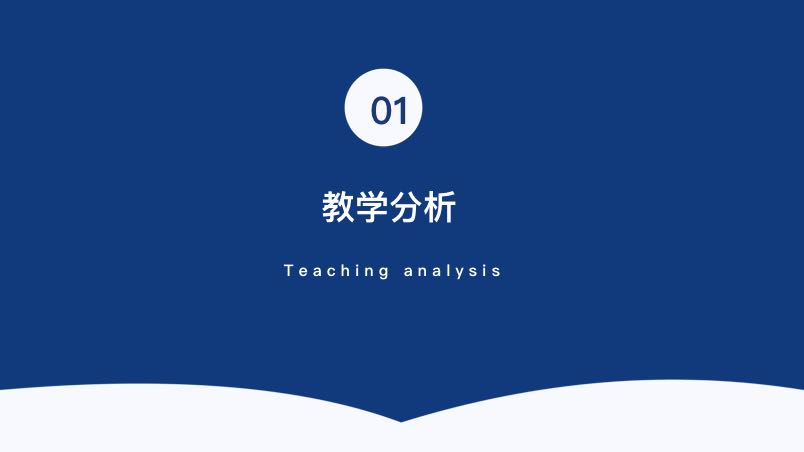 01

教学分析

Teaching analysis